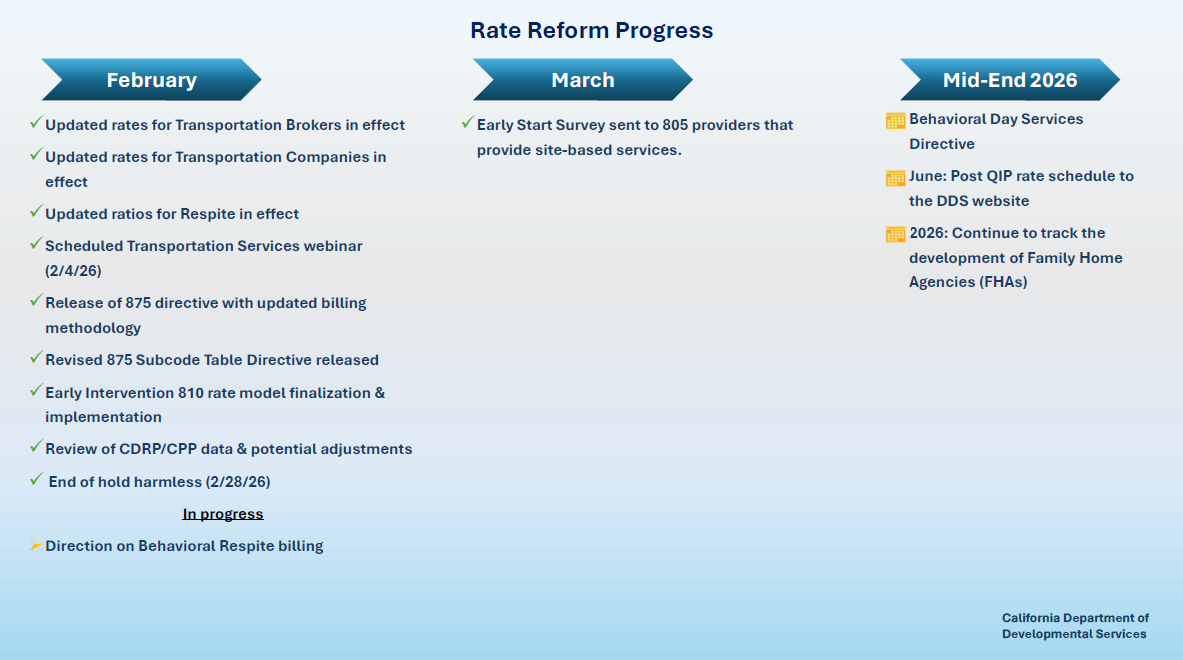 Rate Reform Progress

February

✓ Updated rates for Transportation Brokers in effect

✓ Updated rates for Transportation Companies in effect

✓ Updated ratios for Respite in effect

✓ Scheduled Transportation Services webinar (2/4/26)

✓ Release of 875 directive with updated billing methodology

✓ Revised 875 Subcode Table Directive released

✓ Early Intervention 810 rate model finalization & implementation

✓ Review of CDRP/CPP data & potential adjustments

✓ End of hold harmless (2/28/26)

In progress

➢ Direction on Behavioral Respite billing

March

✓ Early Start Survey sent to 805 providers that provide site-based services.

Mid-End 2026

Behavioral Day Services Directive

June: Post QIP rate schedule to the DDS website

2026: Continue to track the development of Family Home Agencies (FHAs)

California Department of Developmental Services